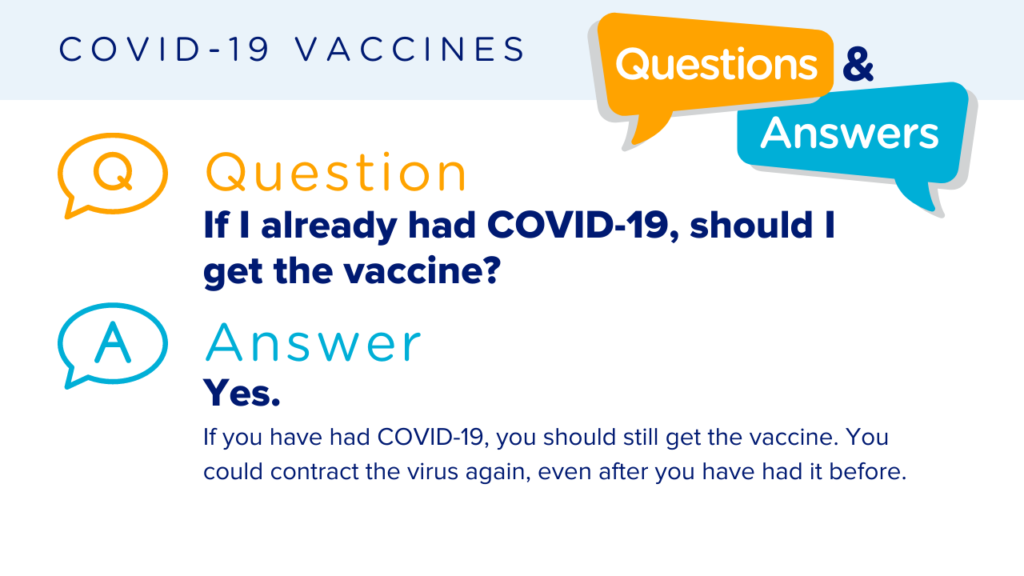 COVID-19 VACCINES

Questions &

Answers

Q

Question

If I already had COVID-19, should I get the vaccine?

A

Answer

Yes.

If you have had COVID-19, you should still get the vaccine. You could contract the virus again, even after you have had it before.